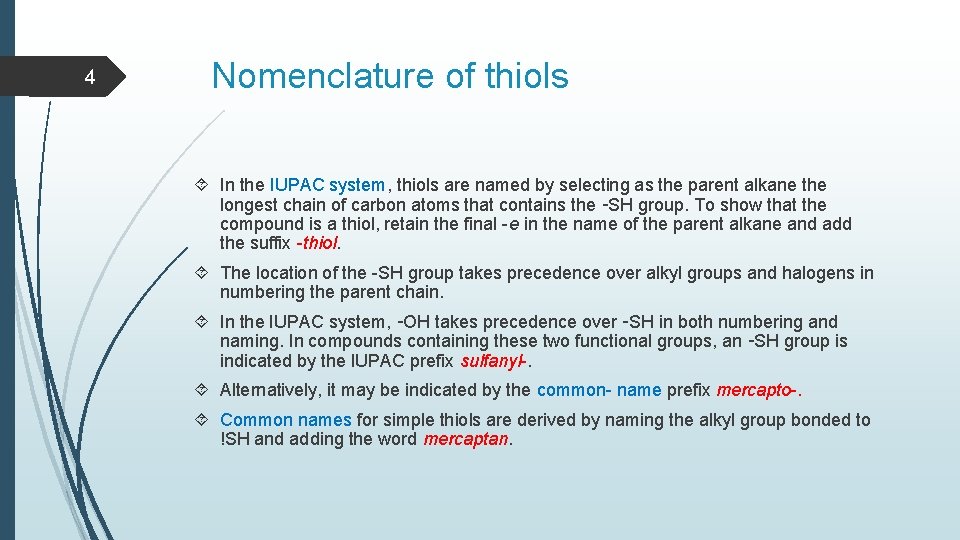 4

Nomenclature of thiols

In the IUPAC system, thiols are named by selecting as the parent alkane the longest chain of carbon atoms that contains the -SH group. To show that the compound is a thiol, retain the final -e in the name of the parent alkane and add the suffix -thiol.

The location of the -SH group takes precedence over alkyl groups and halogens in numbering the parent chain.

In the IUPAC system, -OH takes precedence over -SH in both numbering and naming. In compounds containing these two functional groups, an -SH group is indicated by the IUPAC prefix sulfanyl-.

Alternatively, it may be indicated by the common- name prefix mercapto-.

Common names for simple thiols are derived by naming the alkyl group bonded to !SH and adding the word mercaptan.